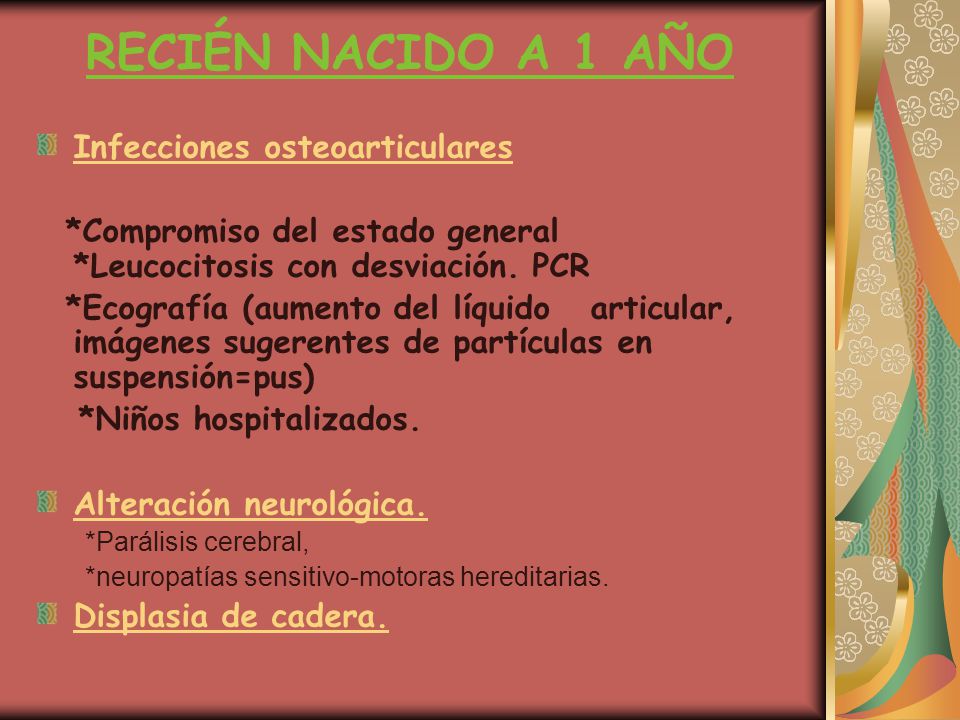 RECIÉN NACIDO A 1 AÑO

Infecciones osteoarticulares

*Compromiso del estado general
*Leucocitosis con desviación. PCR
*Ecografía (aumento del líquido articular, imágenes sugerentes de partículas en suspensión=pus)
*Niños hospitalizados.

Alteración neurológica.
*Parálisis cerebral,
*neuropatías sensitivo-motoras hereditarias.

Displasia de cadera.